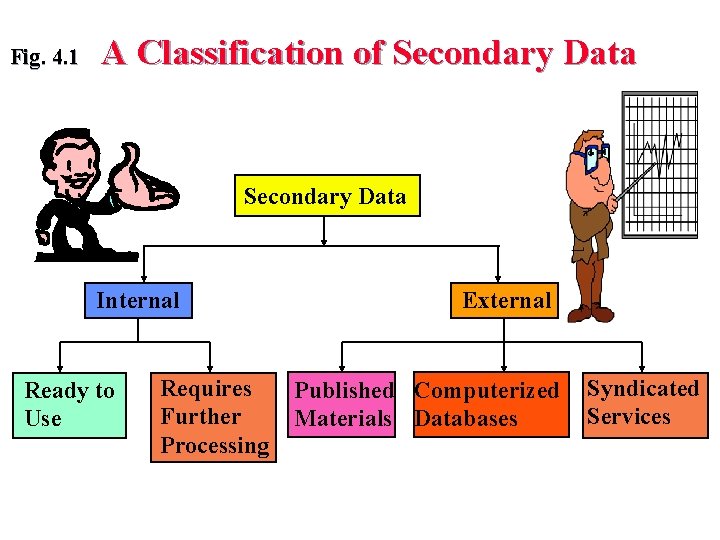 Fig. 4.1 A Classification of Secondary Data

Secondary Data

Internal

External

Ready to Use

Requires Further Processing

Published Materials

Computerized Databases

Syndicated Services